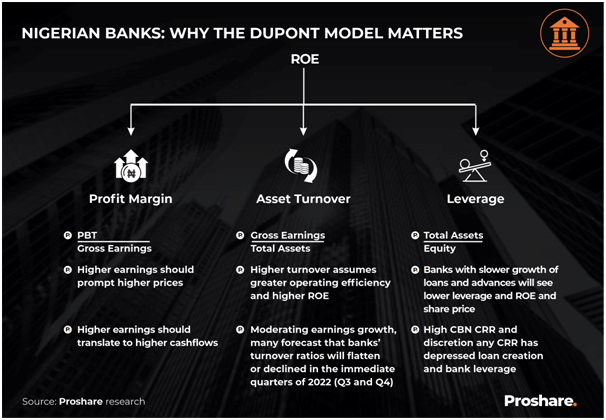 NIGERIAN BANKS: WHY THE DUPONT MODEL MATTERS

ROE

Profit Margin

$\frac{\text{PBT}}{\text{Gross Earnings}}$

Higher earnings should prompt higher prices

Higher earnings should translate to higher cashflows

Asset Turnover

$\frac{\text{Gross Earnings}}{\text{Total Assets}}$

Higher turnover assumes greater operating efficiency and higher ROE

Moderating earnings growth, many forecast that banks' turnover ratios will flatten or declined in the immediate quarters of 2022 (Q3 and Q4)

Leverage

$\frac{\text{Total Assets}}{\text{Equity}}$

Banks with slower growth of loans and advances will see lower leverage and ROE and share price

High CBN CRR and discretion any CRR has depressed loan creation and bank leverage

Source: Proshare research

Proshare.